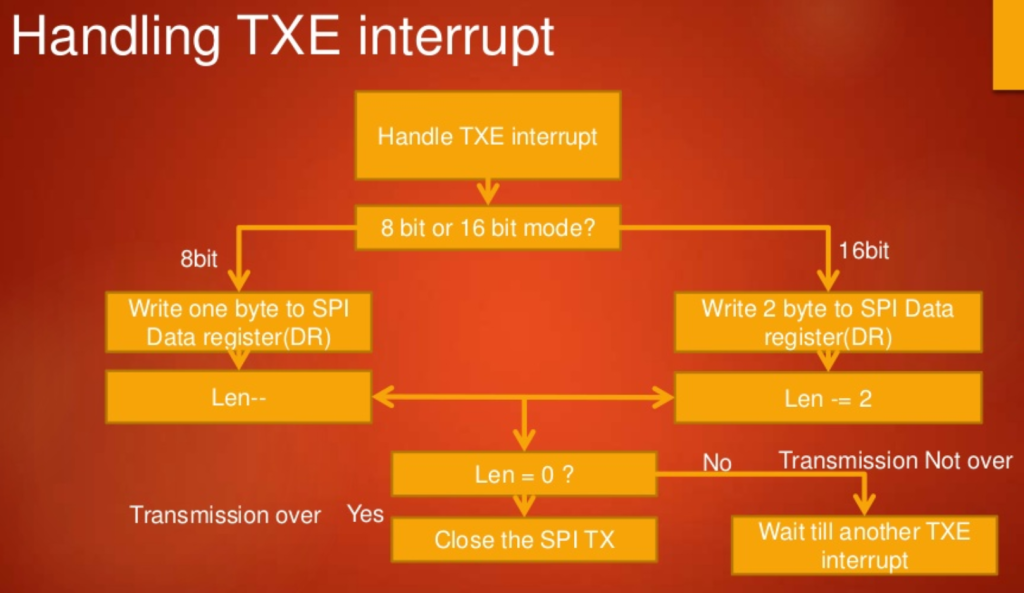 Handling TXE interrupt

Handle TXE interrupt

8 bit or 16 bit mode?

8bit

16bit

Write one byte to SPI Data register(DR)

Write 2 byte to SPI Data register(DR)

Len--

Len -= 2

Len = 0 ?

No

Transmission Not over

Transmission over

Yes

Close the SPI TX

Wait till another TXE interrupt